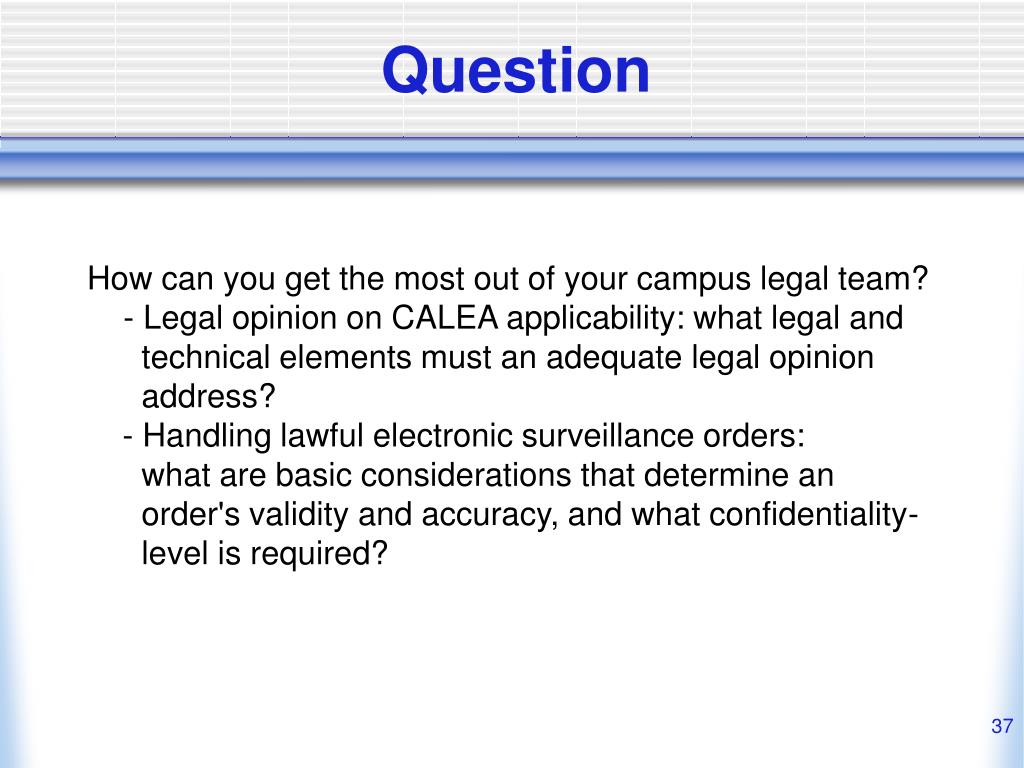 Question

How can you get the most out of your campus legal team?
- Legal opinion on CALEA applicability: what legal and technical elements must an adequate legal opinion address?
- Handling lawful electronic surveillance orders: what are basic considerations that determine an order's validity and accuracy, and what confidentiality-level is required?

37